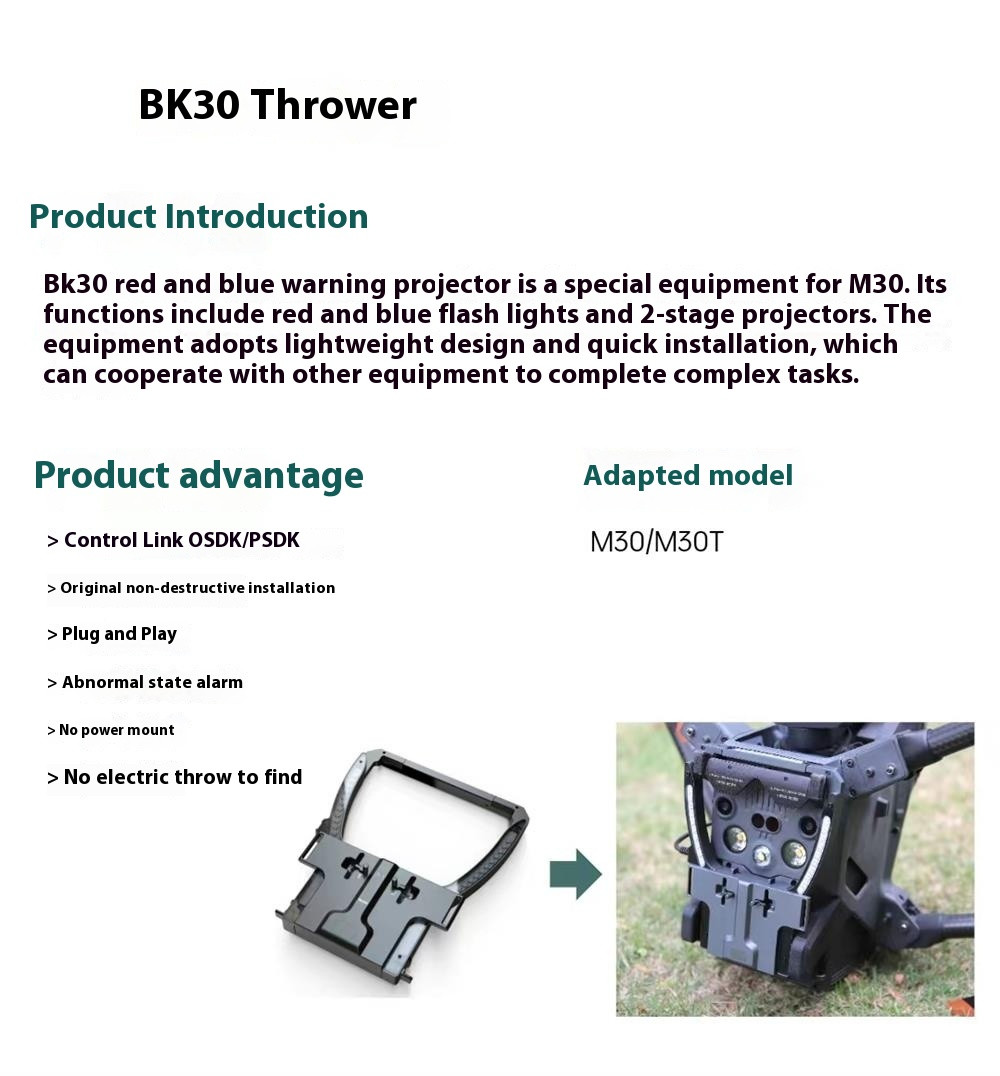 BK30 Thrower

Product Introduction

Bk30 red and blue warning projector is a special equipment for M30. Its functions include red and blue flash lights and 2-stage projectors. The equipment adopts lightweight design and quick installation, which can cooperate with other equipment to complete complex tasks.

Product advantage

> Control Link OSDK/PSDK

> Original non-destructive installation

> Plug and Play

> Abnormal state alarm

> No power mount

> No electric throw to find

Adapted model

M30/M30T